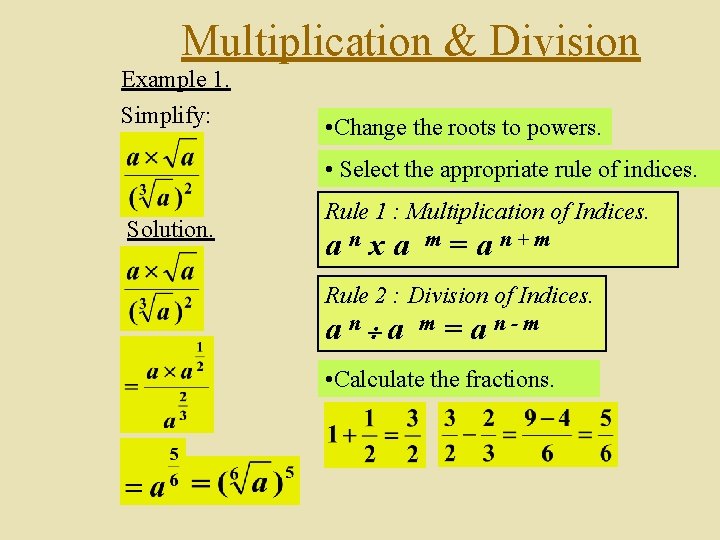 Multiplication & Division

Example 1.

Simplify:

$\frac{a \times \sqrt{a}}{(\sqrt[3]{a})^2}$

Solution.

$\frac{a \times \sqrt{a}}{(\sqrt[3]{a})^2}$

$= \frac{a \times a^{\frac{1}{2}}}{a^{\frac{2}{3}}}$

$= a^{\frac{5}{6}} = (\sqrt[6]{a})^5$

•Change the roots to powers.

• Select the appropriate rule of indices.

Rule 1 : Multiplication of Indices.
$a^n \times a^m = a^{n+m}$

Rule 2 : Division of Indices.
$a^n \div a^m = a^{n-m}$

•Calculate the fractions.

$1 + \frac{1}{2} = \frac{3}{2}$

$\frac{3}{2} - \frac{2}{3} = \frac{9-4}{6} = \frac{5}{6}$